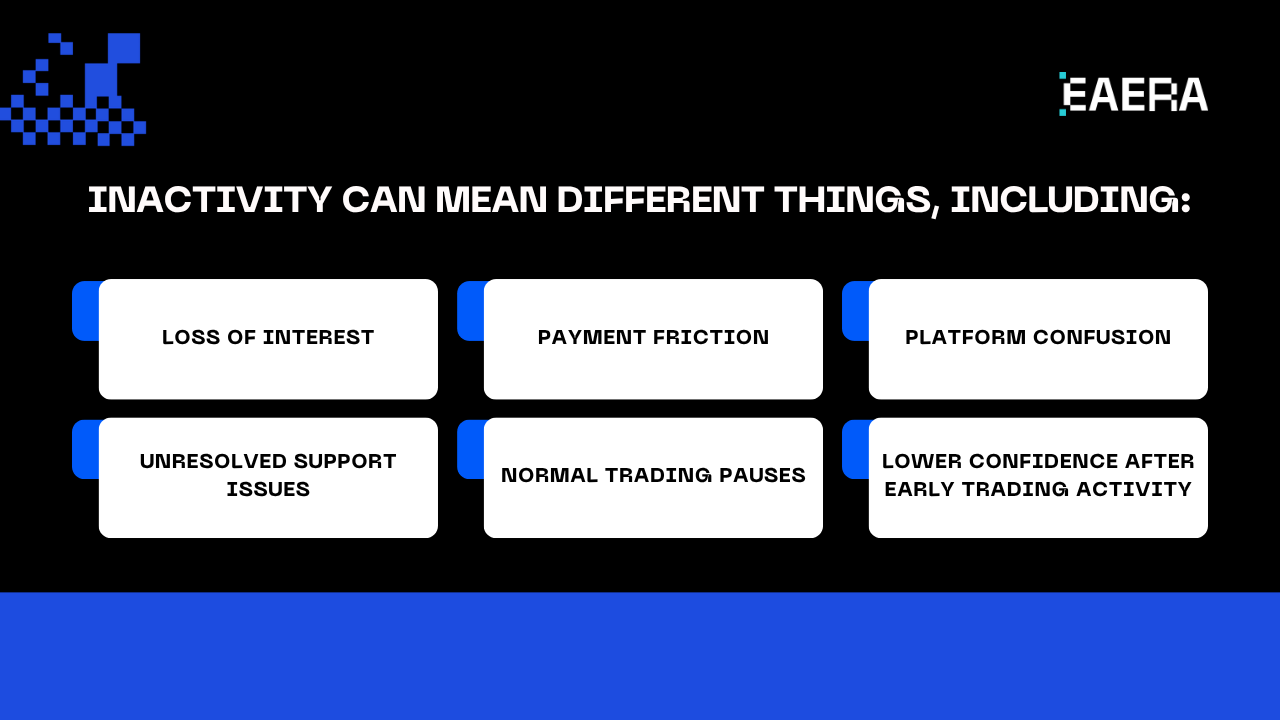 EAERA

INACTIVITY CAN MEAN DIFFERENT THINGS, INCLUDING:

LOSS OF INTEREST

PAYMENT FRICTION

PLATFORM CONFUSION

UNRESOLVED SUPPORT ISSUES

NORMAL TRADING PAUSES

LOWER CONFIDENCE AFTER EARLY TRADING ACTIVITY